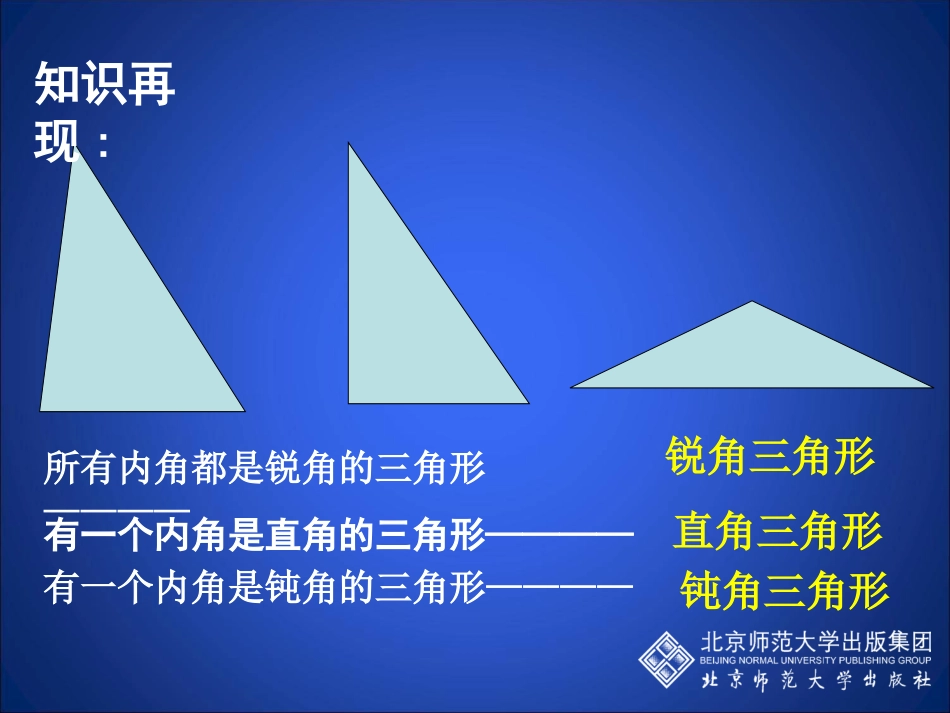 知识再现：

所有内角都是锐角的三角形———— 锐角三角形

有一个内角是直角的三角形———— 直角三角形

有一个内角是钝角的三角形———— 钝角三角形

北京师范大学出版集团
BEIJING NORMAL UNIVERSITY PUBLISHING GROUP
北京师范大学出版社